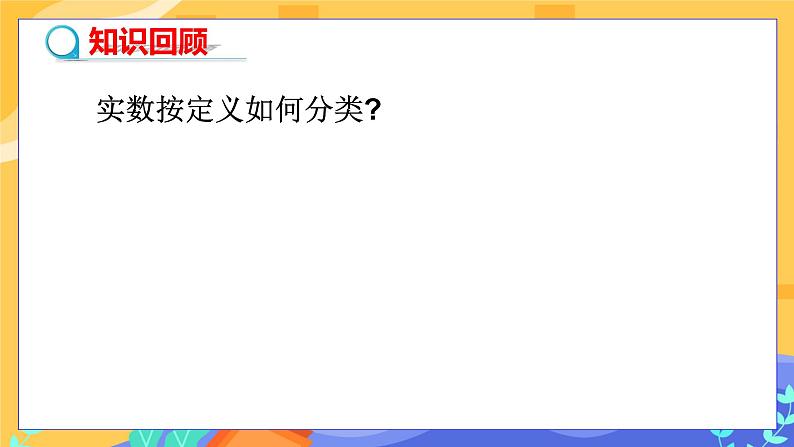 知识回顾

实数按定义如何分类?